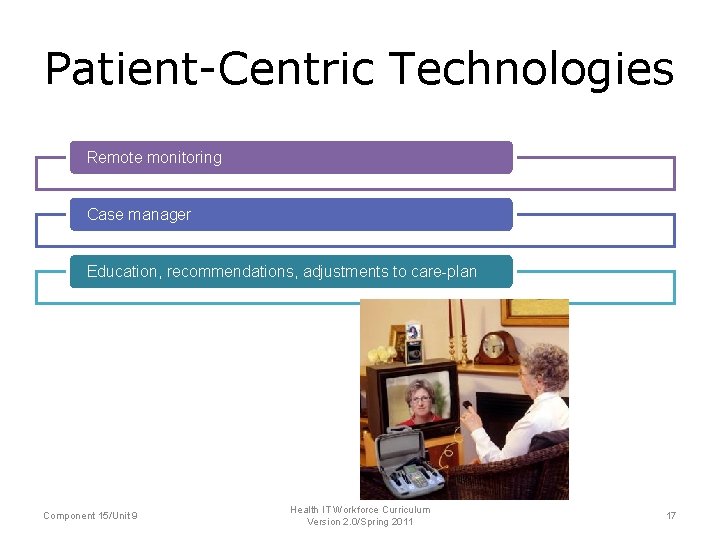 Patient-Centric Technologies

Remote monitoring

Case manager

Education, recommendations, adjustments to care-plan

Component 15/Unit 9

Health IT Workforce Curriculum
Version 2.0/Spring 2011

17